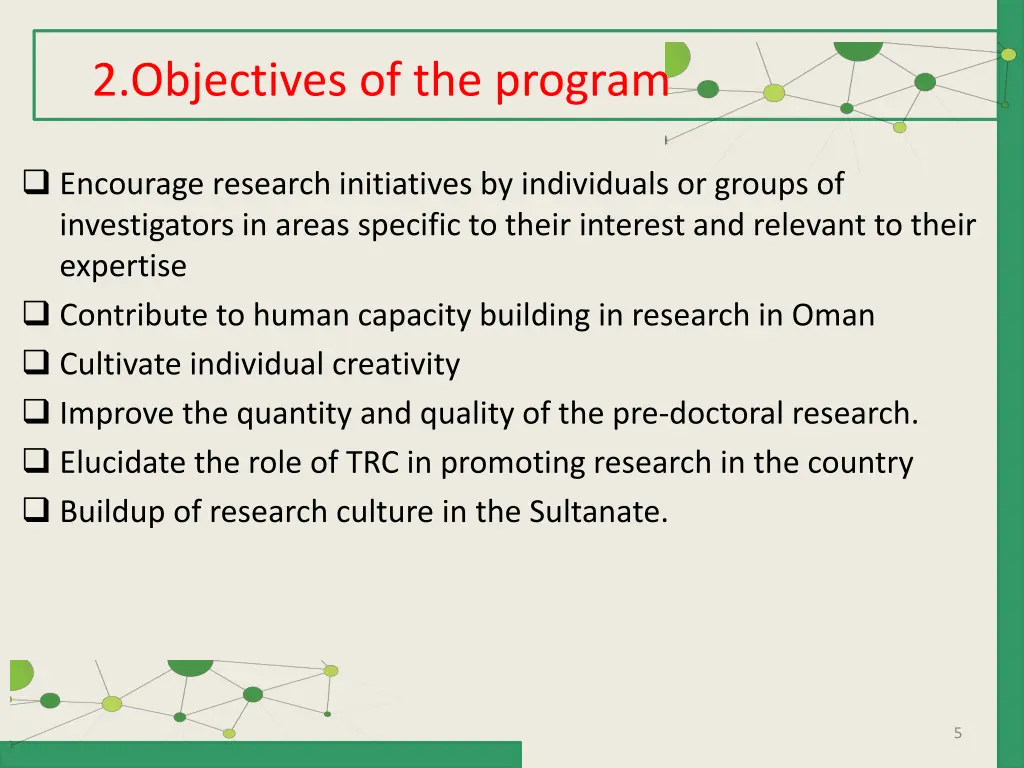 2.Objectives of the program

❑ Encourage research initiatives by individuals or groups of investigators in areas specific to their interest and relevant to their expertise
❑ Contribute to human capacity building in research in Oman
❑ Cultivate individual creativity
❑ Improve the quantity and quality of the pre-doctoral research.
❑ Elucidate the role of TRC in promoting research in the country
❑ Buildup of research culture in the Sultanate.

5